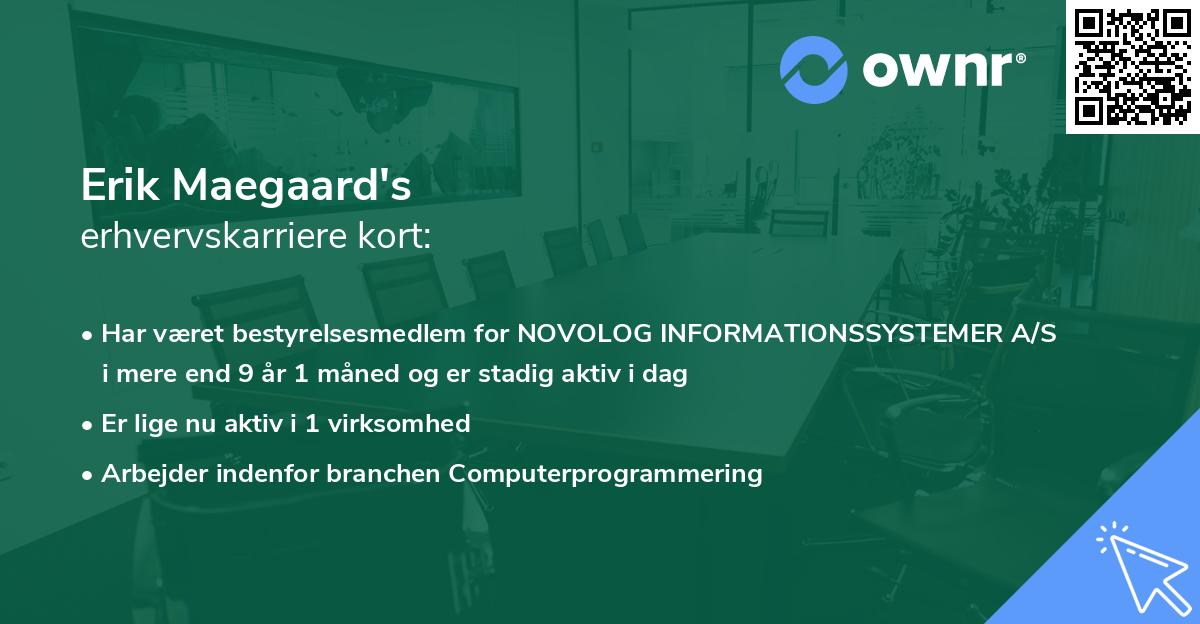 ownr®

Erik Maegaard's
erhvervskarriere kort:

• Har været bestyrelsesmedlem for NOVOLOG INFORMATIONSSYSTEMER A/S i mere end 9 år 1 måned og er stadig aktiv i dag

• Er lige nu aktiv i 1 virksomhed

• Arbejder indenfor branchen Computerprogrammering